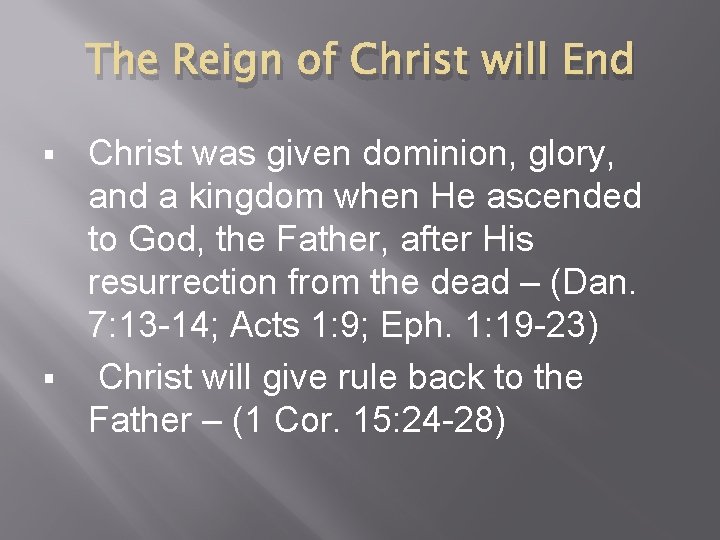 The Reign of Christ will End

▪ Christ was given dominion, glory, and a kingdom when He ascended to God, the Father, after His resurrection from the dead – (Dan. 7:13-14; Acts 1:9; Eph. 1:19-23)

▪ Christ will give rule back to the Father – (1 Cor. 15:24-28)